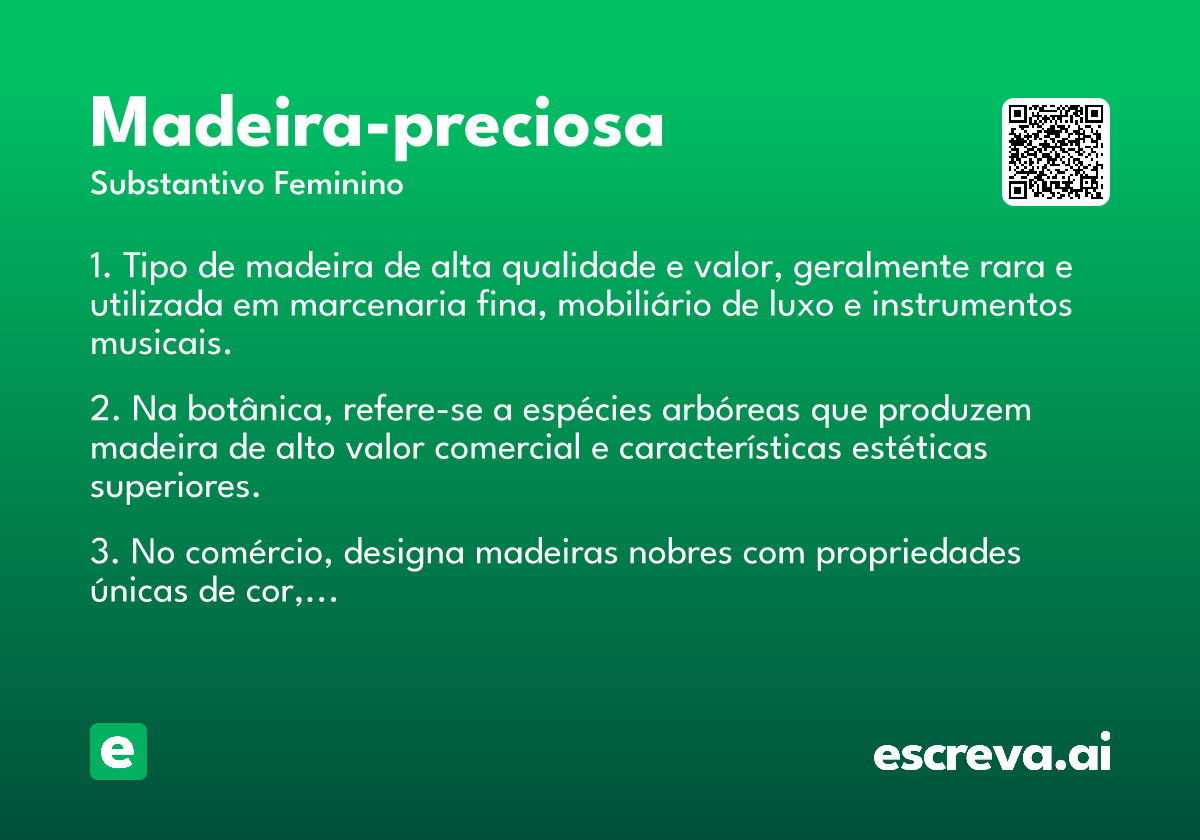 Madeira-preciosa
Substantivo Feminino

1. Tipo de madeira de alta qualidade e valor, geralmente rara e utilizada em marcenaria fina, mobiliário de luxo e instrumentos musicais.

2. Na botânica, refere-se a espécies arbóreas que produzem madeira de alto valor comercial e características estéticas superiores.

3. No comércio, designa madeiras nobres com propriedades únicas de cor,...

e

escreva.ai